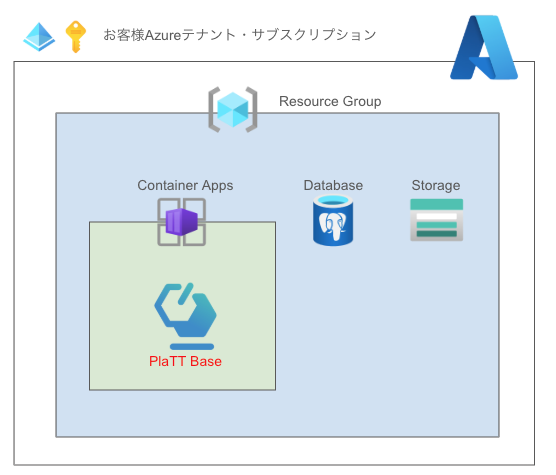 お客様Azureテナント・サブスクリプション

Resource Group

Container Apps

Database

Storage

PlaTT Base